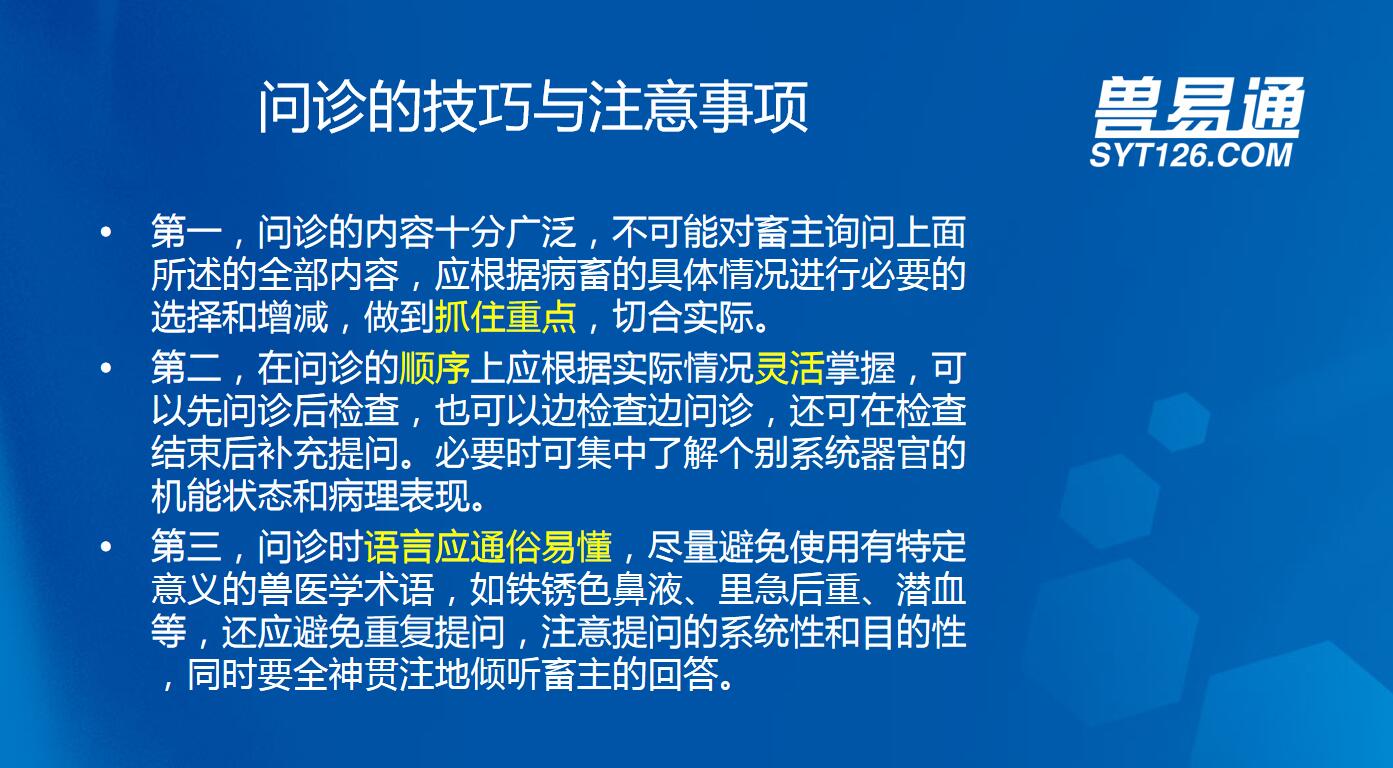 问诊的技巧与注意事项

兽易通
SYT126.COM

• 第一，问诊的内容十分广泛，不可能对畜主询问上面所述的全部内容，应根据病畜的具体情况进行必要的选择和增减，做到抓住重点，切合实际。

• 第二，在问诊的顺序上应根据实际情况灵活掌握，可以先问诊后检查，也可以边检查边问诊，还可在检查结束后补充提问。必要时可集中了解个别系统器官的机能状态和病理表现。

• 第三，问诊时语言应通俗易懂，尽量避免使用有特定意义的兽医学术语，如铁锈色鼻液、里急后重、潜血等，还应避免重复提问，注意提问的系统性和目的性，同时要全神贯注地倾听畜主的回答。